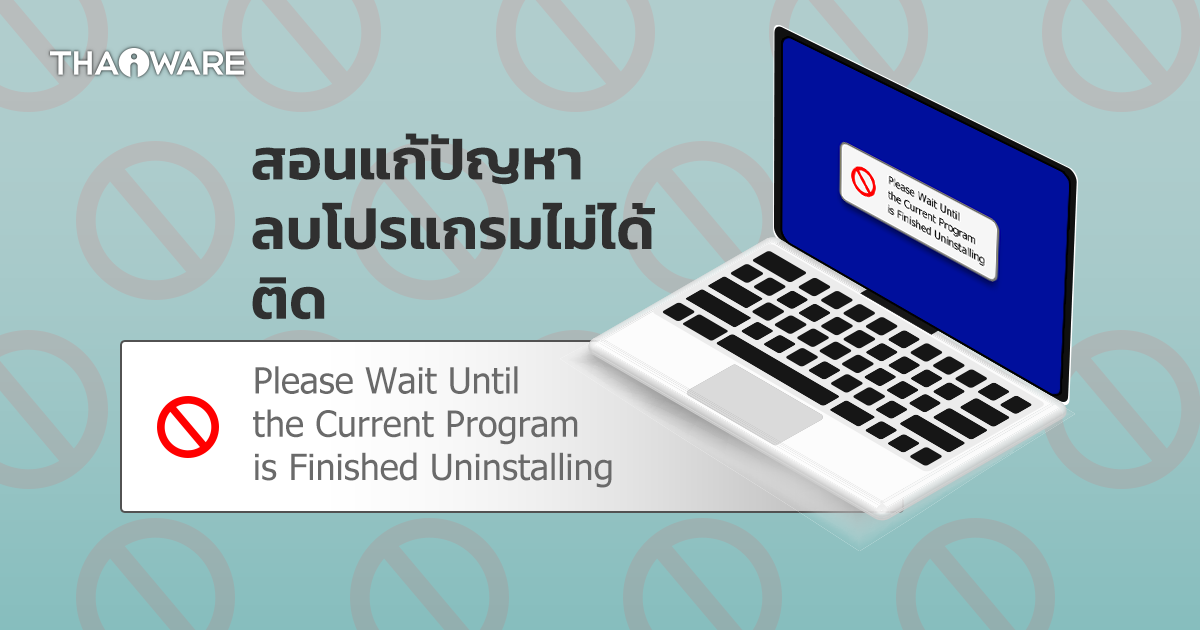 THAIWARE

สอนแก้ปัญหา
ลบโปรแกรมไม่ได้
ติด

Please Wait Until
the Current Program
is Finished Uninstalling

Please Wait Until
the Current Program
is Finished Uninstalling